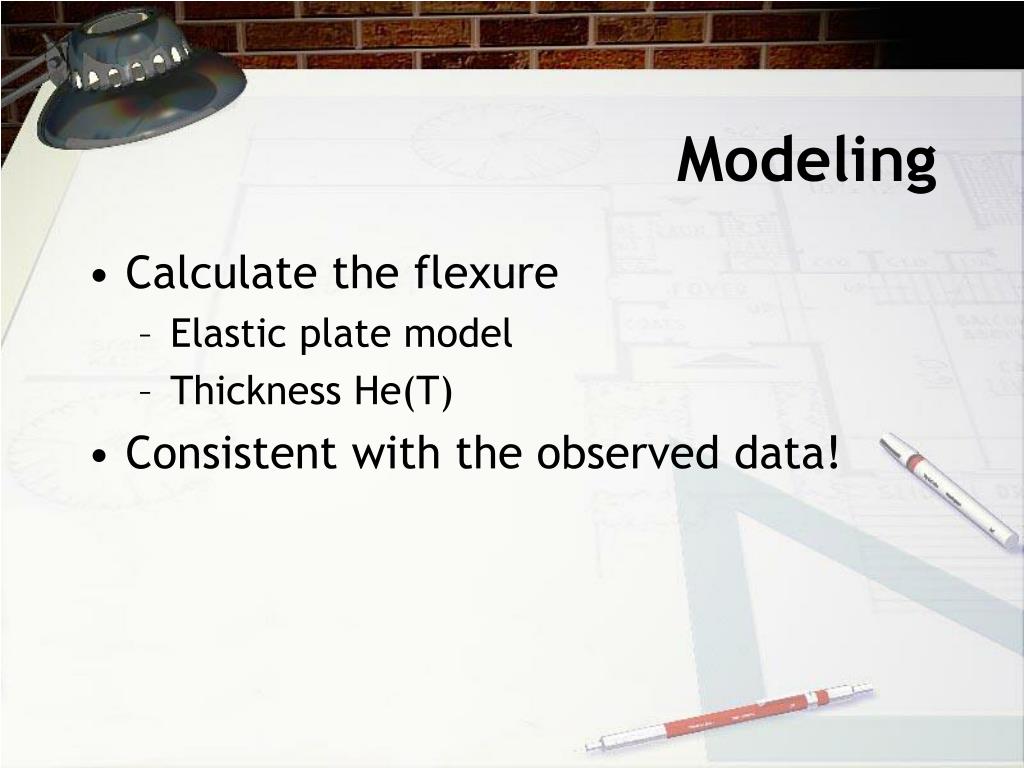 Modeling

• Calculate the flexure
– Elastic plate model
– Thickness He(T)
• Consistent with the observed data!